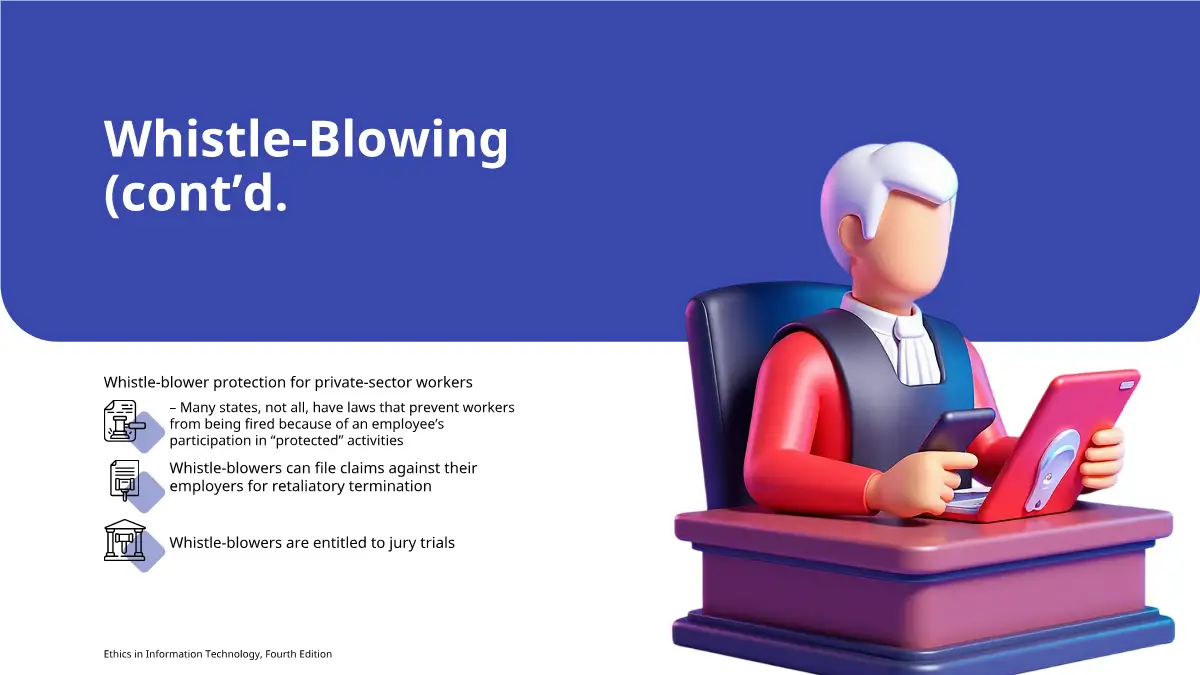 Whistle-Blowing (cont’d.

Whistle-blower protection for private-sector workers

– Many states, not all, have laws that prevent workers from being fired because of an employee’s participation in “protected” activities

Whistle-blowers can file claims against their employers for retaliatory termination

Whistle-blowers are entitled to jury trials

Ethics in Information Technology, Fourth Edition